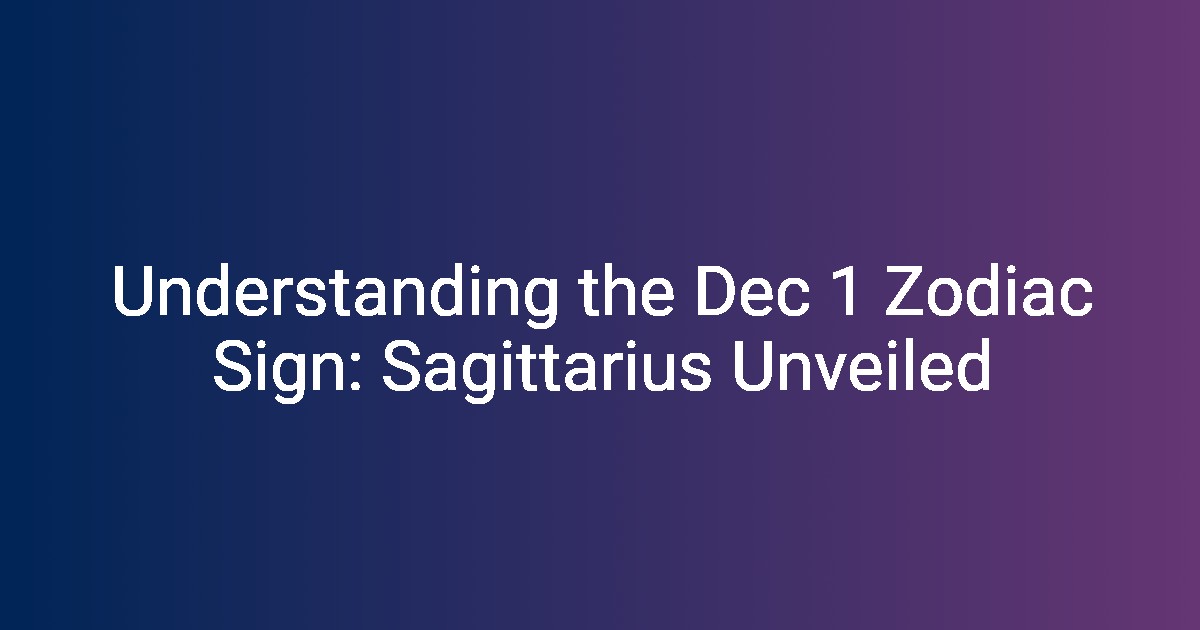 Understanding the Dec 1 Zodiac Sign: Sagittarius Unveiled